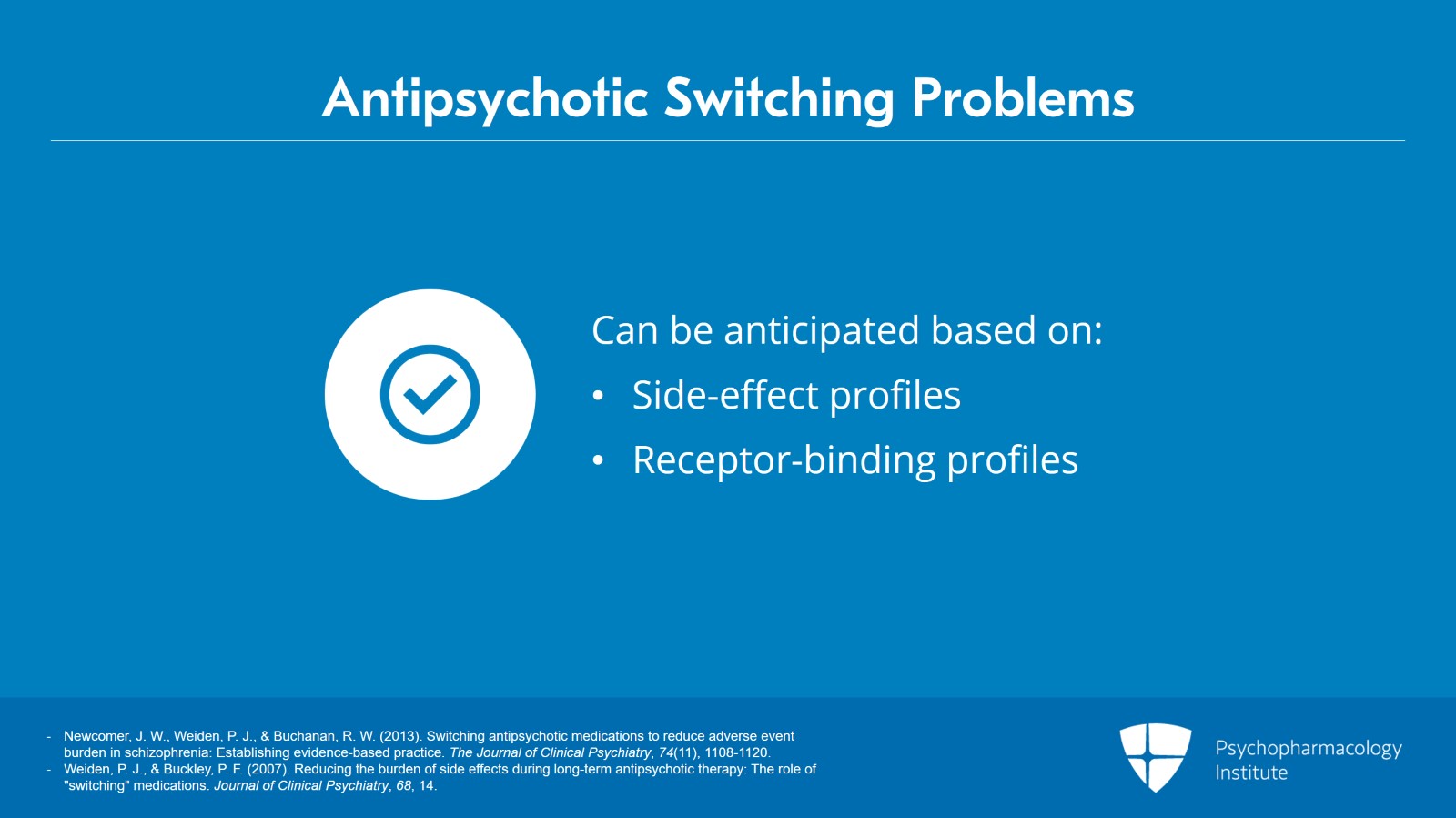 Antipsychotic Switching Problems

Can be anticipated based on:
• Side-effect profiles
• Receptor-binding profiles

- Newcomer, J. W., Weiden, P. J., & Buchanan, R. W. (2013). Switching antipsychotic medications to reduce adverse event burden in schizophrenia: Establishing evidence-based practice. The Journal of Clinical Psychiatry, 74(11), 1108-1120.
- Weiden, P. J., & Buckley, P. F. (2007). Reducing the burden of side effects during long-term antipsychotic therapy: The role of "switching" medications. Journal of Clinical Psychiatry, 68, 14.

Psychopharmacology Institute